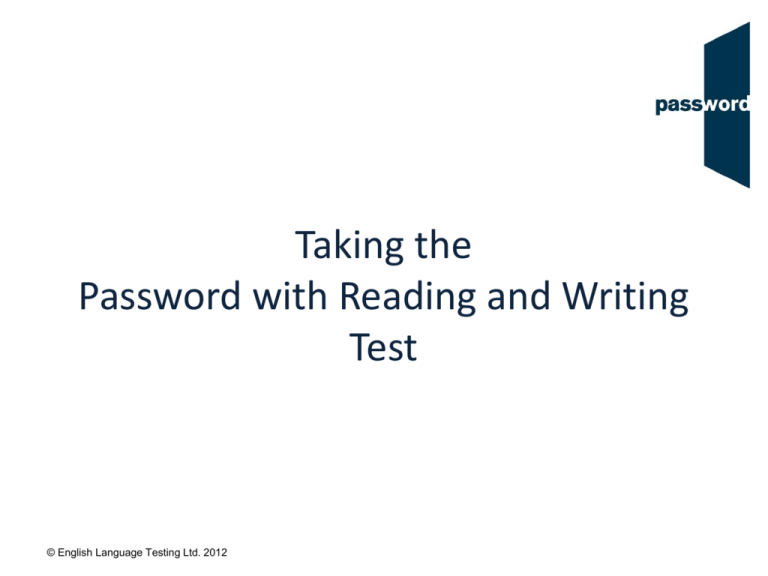 password

Taking the
Password with Reading and Writing
Test

© English Language Testing Ltd. 2012